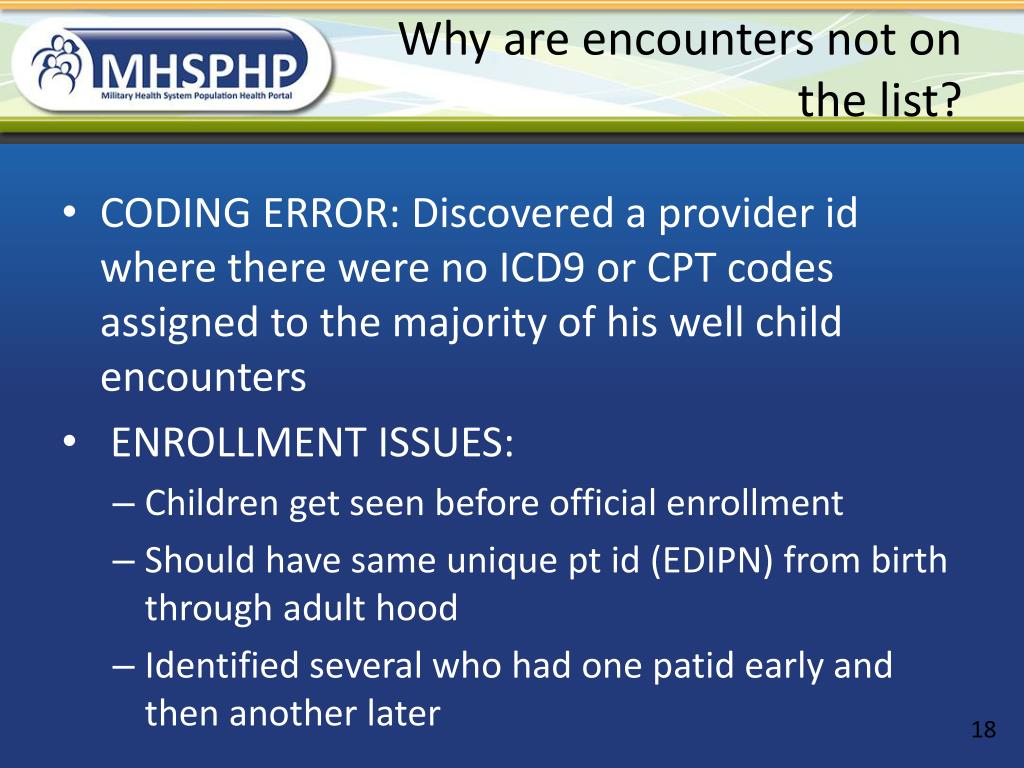 MHSPHP
Military Health System Population Health Portal

Why are encounters not on the list?

• CODING ERROR: Discovered a provider id where there were no ICD9 or CPT codes assigned to the majority of his well child encounters
• ENROLLMENT ISSUES:
– Children get seen before official enrollment
– Should have same unique pt id (EDIPN) from birth through adult hood
– Identified several who had one patid early and then another later

18